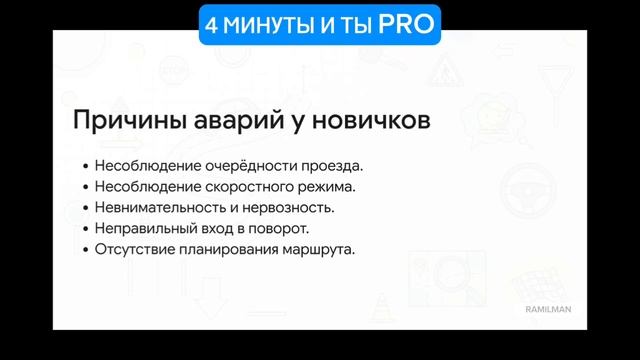 4 МИНУТЫ И ТЫ PRO

Причины аварий у новичков

• Несоблюдение очерёдности проезда.
• Несоблюдение скоростного режима.
• Невнимательность и нервозность.
• Неправильный вход в поворот.
• Отсутствие планирования маршрута.

RAMILMAN